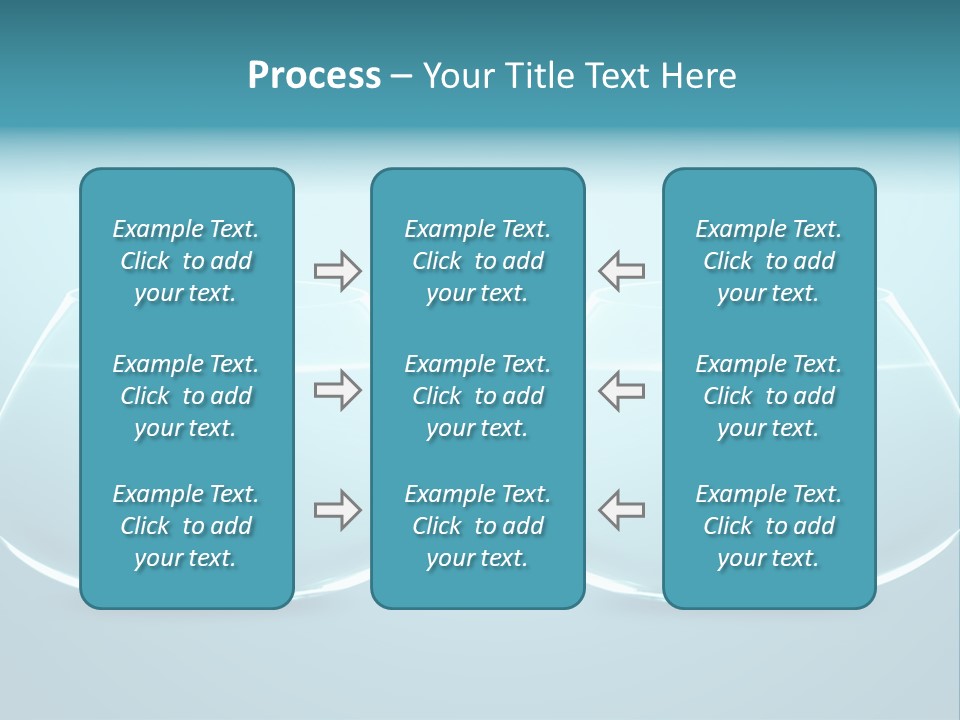 Process – Your Title Text Here

Example Text. Click to add your text.

Example Text. Click to add your text.

Example Text. Click to add your text.

Example Text. Click to add your text.

Example Text. Click to add your text.

Example Text. Click to add your text.

Example Text. Click to add your text.

Example Text. Click to add your text.

Example Text. Click to add your text.